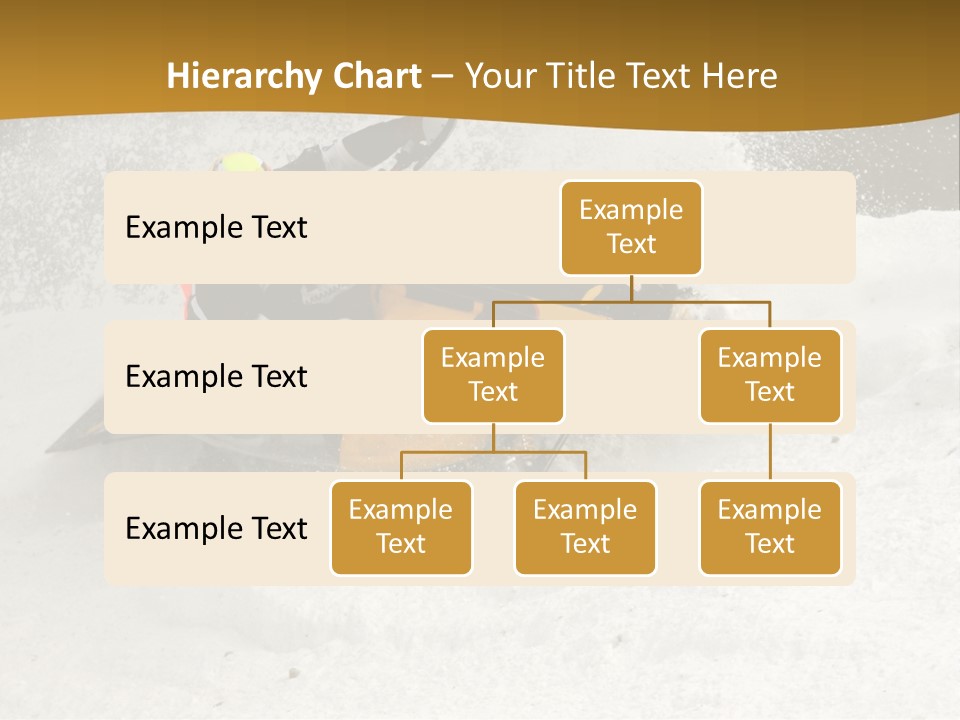 Hierarchy Chart – Your Title Text Here

Example Text

Example Text

Example Text

Example Text

Example Text

Example Text

Example Text

Example Text

Example Text